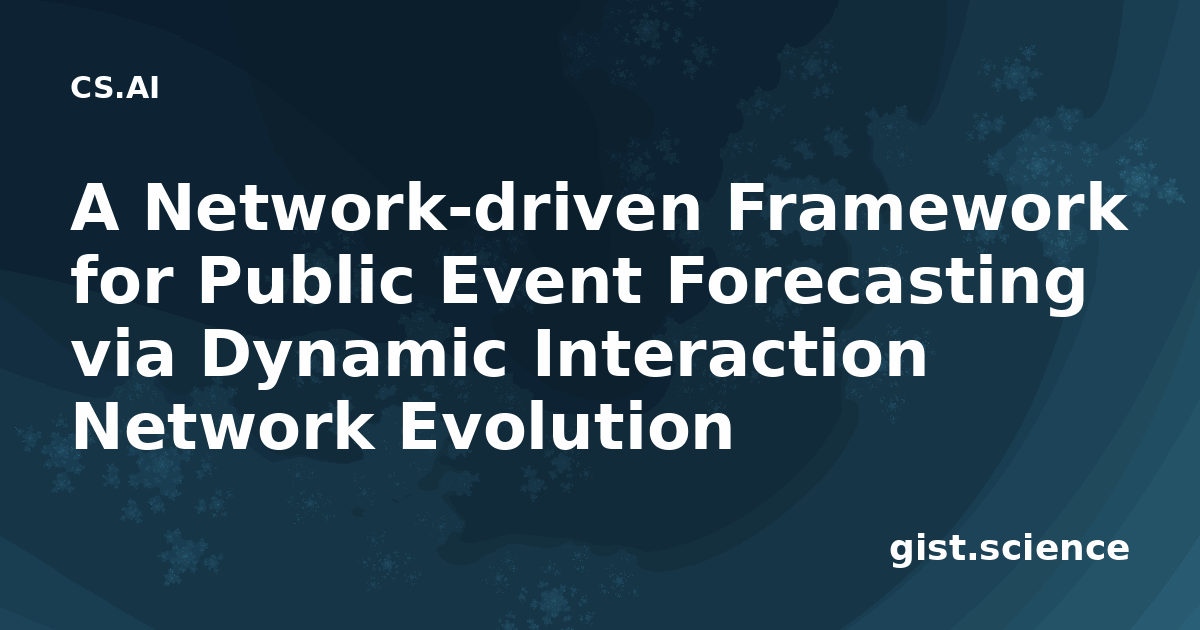 CS.AI

A Network-driven Framework for Public Event Forecasting via Dynamic Interaction Network Evolution

gist.science